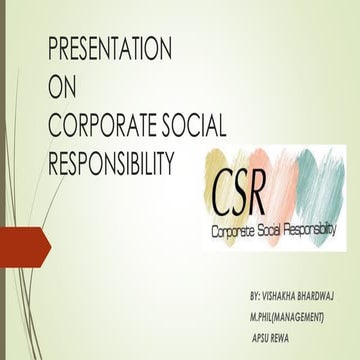 PRESENTATION
ON
CORPORATE SOCIAL
RESPONSIBILITY

CSR
Corporate Social Responsibility

BY: VISHAKHA BHARDWAJ
M.PHIL(MANAGEMENT)
APSU REWA